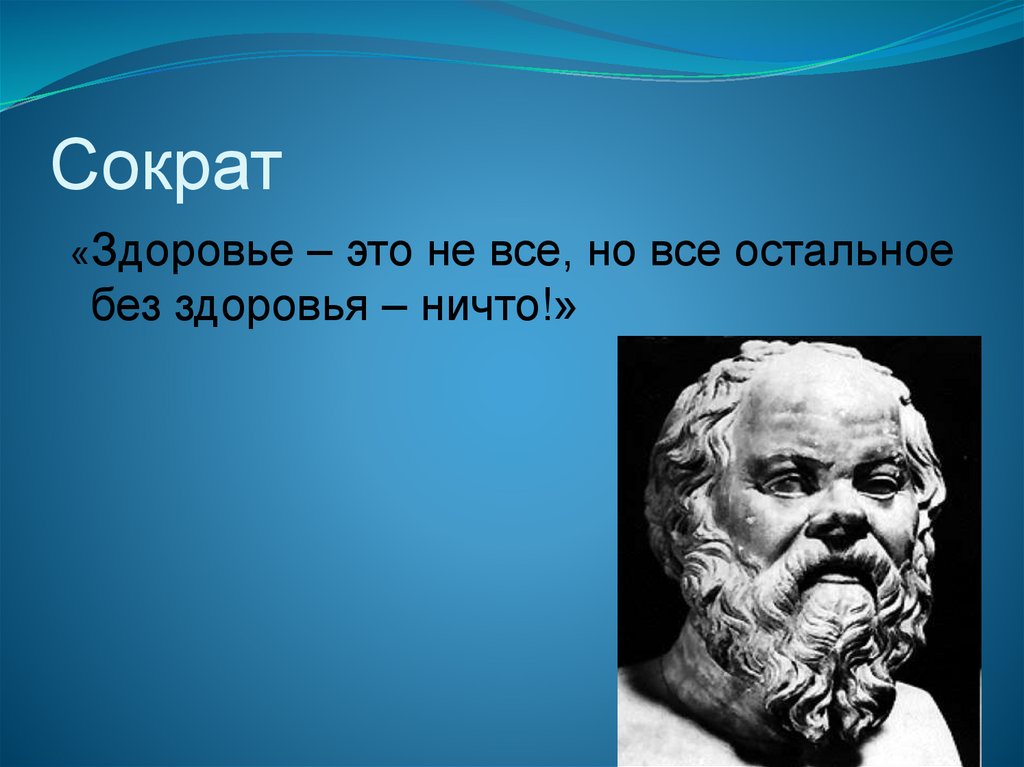 Сократ

«Здоровье – это не все, но все остальное без здоровья – ничто!»